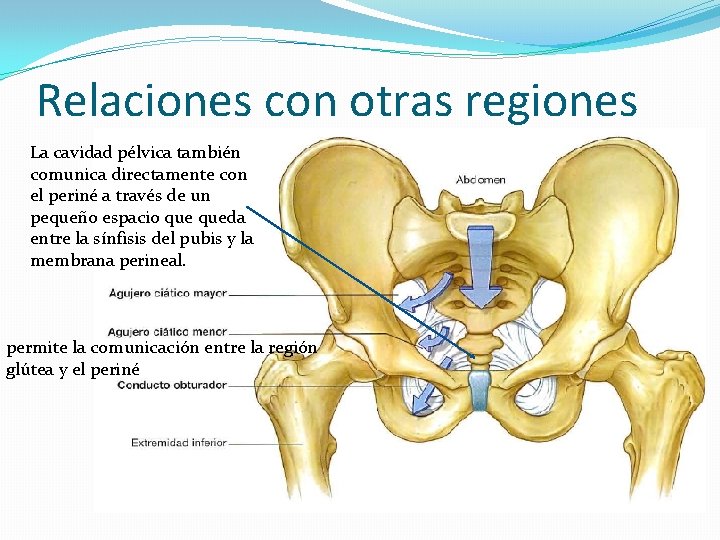 Relaciones con otras regiones

La cavidad pélvica también comunica directamente con el periné a través de un pequeño espacio que queda entre la sínfisis del pubis y la membrana perineal.

Abdomen

Agujero ciático mayor

Agujero ciático menor

permite la comunicación entre la región glútea y el periné

Conducto obturador

Extremidad inferior